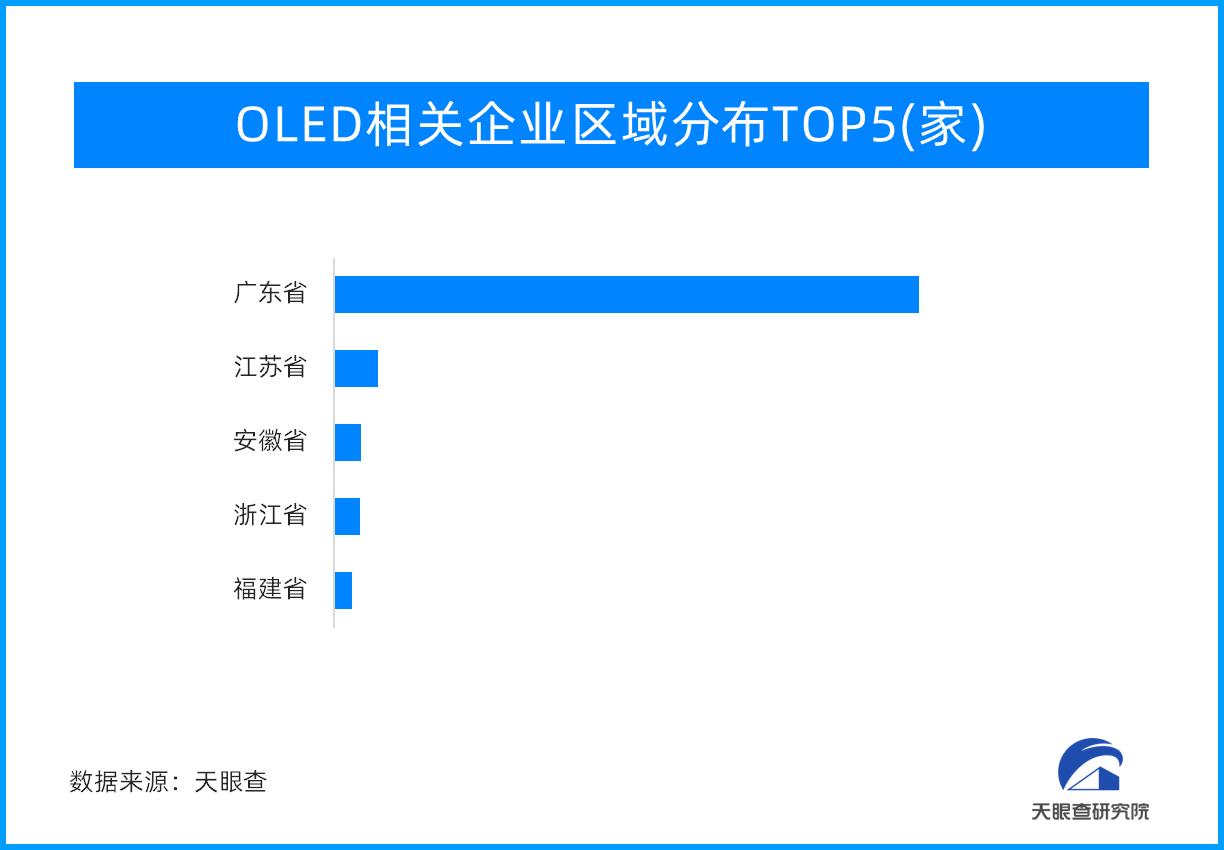 OLED相关企业区域分布TOP5(家)

广东省
江苏省
安徽省
浙江省
福建省

数据来源：天眼查

天眼查研究院